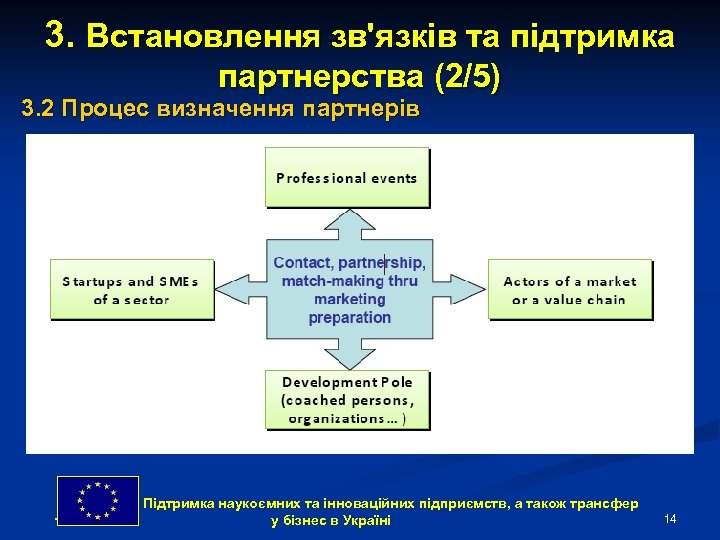 3. Встановлення зв'язків та підтримка партнерства (2/5)

3.2 Процес визначення партнерів

Professional events

Startups and SMEs of a sector

Contact, partnership, match-making thru marketing preparation

Actors of a market or a value chain

Development Pole (coached persons, organizations ... )

Підтримка наукоємних та інноваційних підприємств, а також трансфер у бізнес в Україні

14